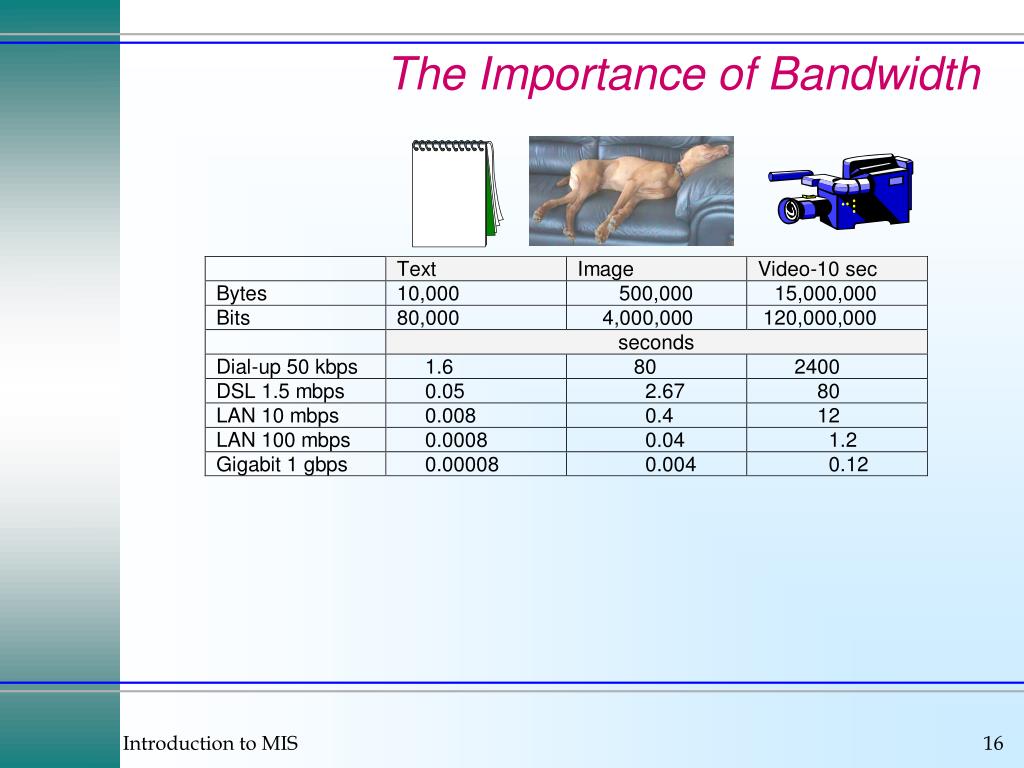 The Importance of Bandwidth

| | Text | Image | Video-10 sec |
|---|---|---|---|
| Bytes | 10,000 | 500,000 | 15,000,000 |
| Bits | 80,000 | 4,000,000 | 120,000,000 |
| | seconds | | |
| Dial-up 50 kbps | 1.6 | 80 | 2400 |
| DSL 1.5 mbps | 0.05 | 2.67 | 80 |
| LAN 10 mbps | 0.008 | 0.4 | 12 |
| LAN 100 mbps | 0.0008 | 0.04 | 1.2 |
| Gigabit 1 gbps | 0.00008 | 0.004 | 0.12 |

Introduction to MIS

16